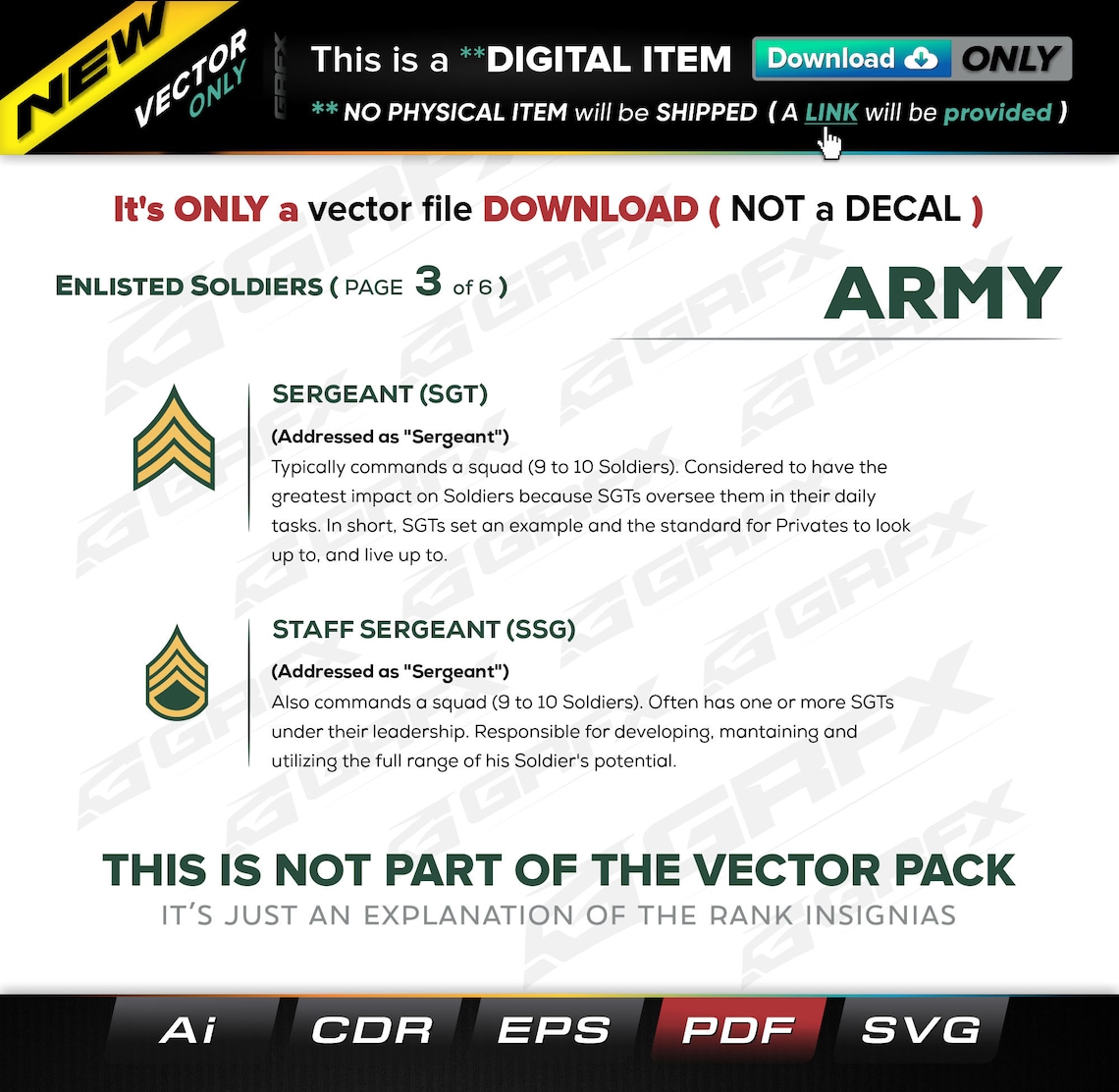 NEW
VECTOR ONLY
GRFX

This is a **DIGITAL ITEM Download ONLY
** NO PHYSICAL ITEM will be SHIPPED ( A LINK will be provided )

It's ONLY a vector file DOWNLOAD ( NOT a DECAL )

ENLISTED SOLDIERS ( PAGE 3 of 6 )

ARMY

SERGEANT (SGT)
(Addressed as "Sergeant")
Typically commands a squad (9 to 10 Soldiers). Considered to have the greatest impact on Soldiers because SGTs oversee them in their daily tasks. In short, SGTs set an example and the standard for Privates to look up to, and live up to.

STAFF SERGEANT (SSG)
(Addressed as "Sergeant")
Also commands a squad (9 to 10 Soldiers). Often has one or more SGTs under their leadership. Responsible for developing, mantaining and utilizing the full range of his Soldier's potential.

THIS IS NOT PART OF THE VECTOR PACK
IT'S JUST AN EXPLANATION OF THE RANK INSIGNIAS

Ai CDR EPS PDF SVG